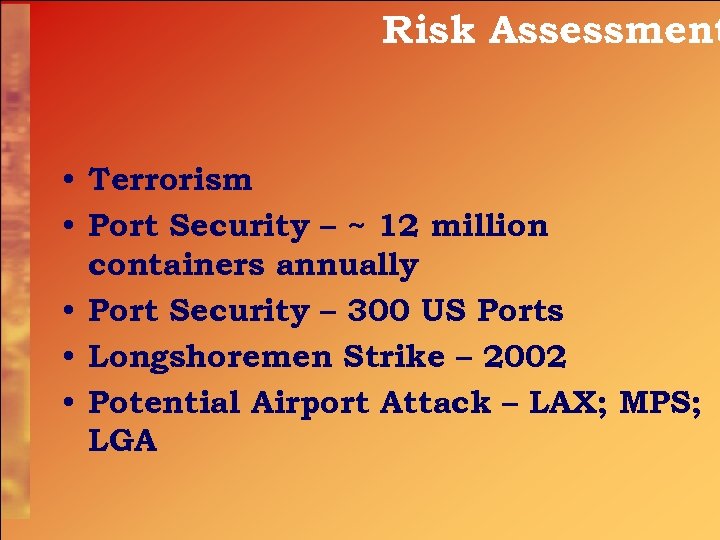 Risk Assessment

• Terrorism
• Port Security – ~ 12 million containers annually
• Port Security – 300 US Ports
• Longshoremen Strike – 2002
• Potential Airport Attack – LAX; MPS; LGA